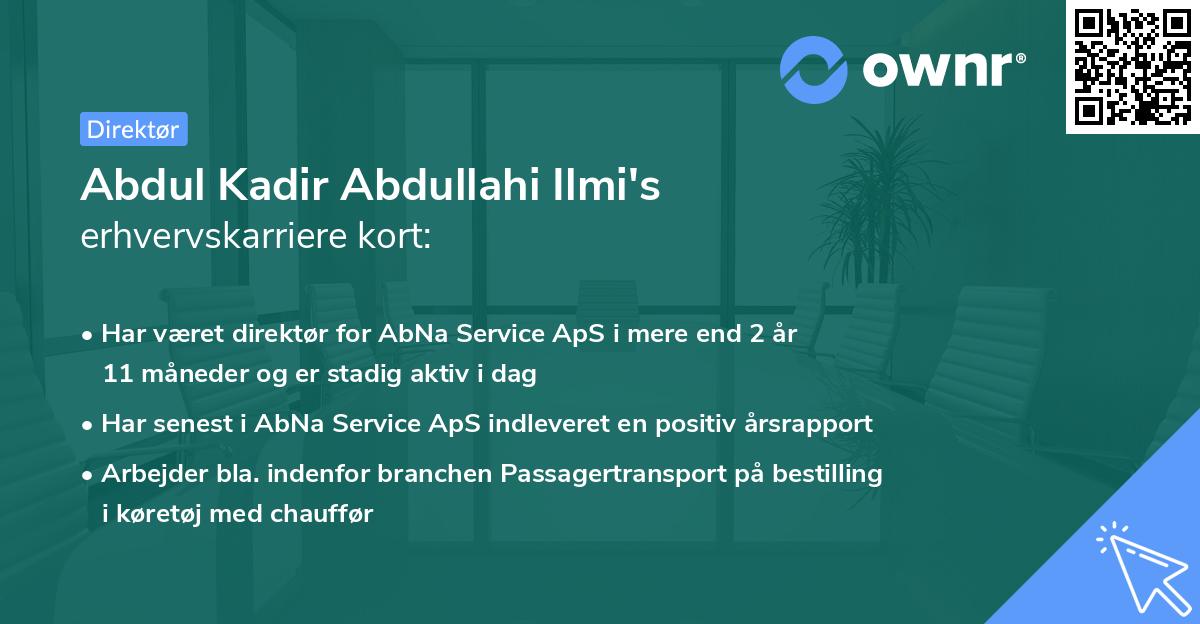 ownr®

Direktør

Abdul Kadir Abdullahi Ilmi's
erhvervskarriere kort:

• Har været direktør for AbNa Service ApS i mere end 2 år 11 måneder og er stadig aktiv i dag
• Har senest i AbNa Service ApS indleveret en positiv årsrapport
• Arbejder bla. indenfor branchen Passagertransport på bestilling i køretøj med chauffør